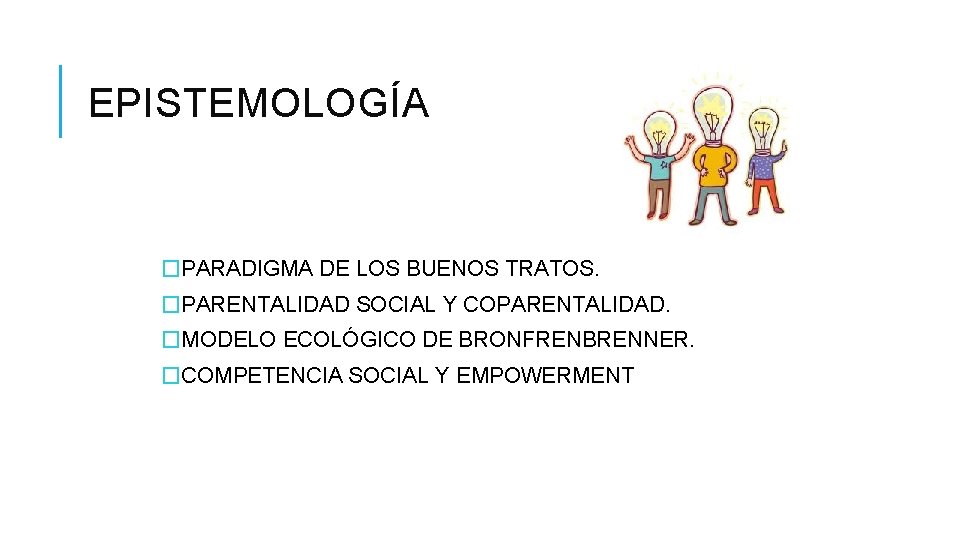 EPISTEMOLOGÍA

�PARADIGMA DE LOS BUENOS TRATOS.
�PARENTALIDAD SOCIAL Y COPARENTALIDAD.
�MODELO ECOLÓGICO DE BRONFRENBRENNER.
�COMPETENCIA SOCIAL Y EMPOWERMENT